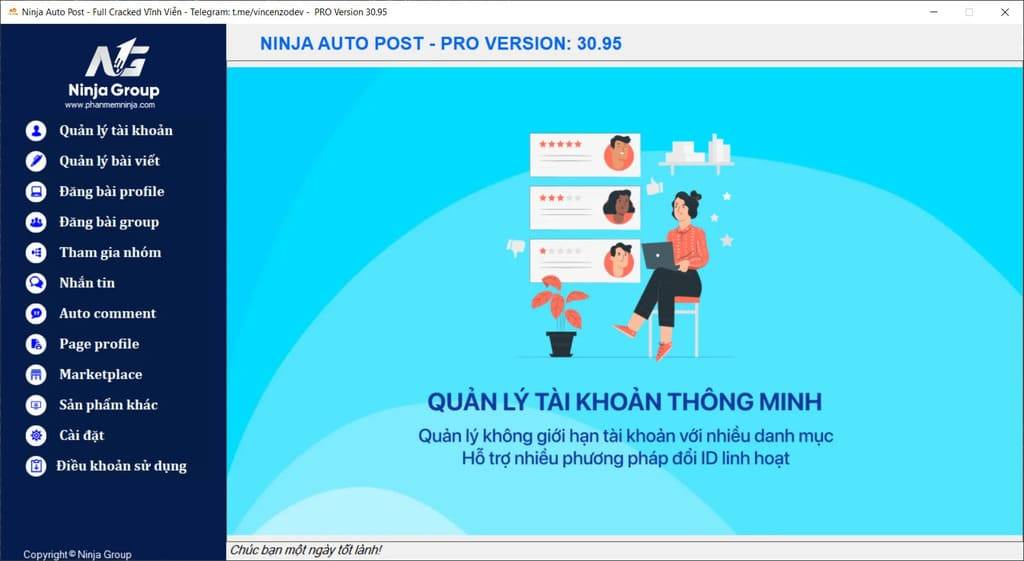 Ninja Auto Post - Full Cracked Vĩnh Viễn - Telegram: t.me/vincenzodev - PRO Version 30.95

NG
Ninja Group
www.phanmemninja.com

Quản lý tài khoản
Quản lý bài viết
Đăng bài profile
Đăng bài group
Tham gia nhóm
Nhắn tin
Auto comment
Page profile
Marketplace
Sản phẩm khác
Cài đặt
Điều khoản sử dụng

Copyright © Ninja Group

NINJA AUTO POST - PRO VERSION: 30.95

QUẢN LÝ TÀI KHOẢN THÔNG MINH
Quản lý không giới hạn tài khoản với nhiều danh mục
Hỗ trợ nhiều phương pháp đổi ID linh hoạt

Chúc bạn một ngày tốt lành!